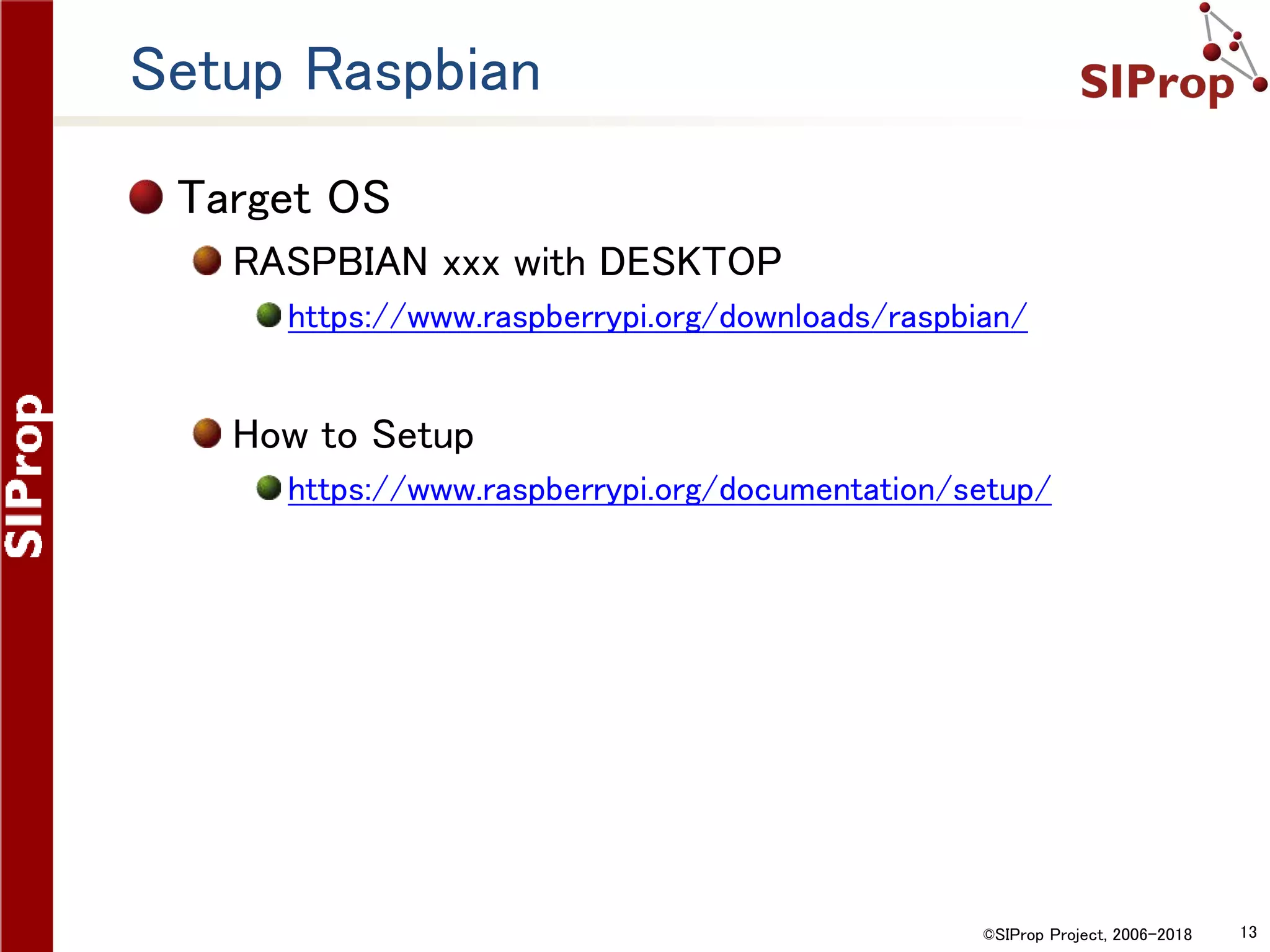 SIProp

Setup Raspbian

SIProp

Target OS

RASPBIAN xxx with DESKTOP

https://www.raspberrypi.org/downloads/raspbian/

How to Setup

https://www.raspberrypi.org/documentation/setup/

©SIProp Project, 2006-2018

13